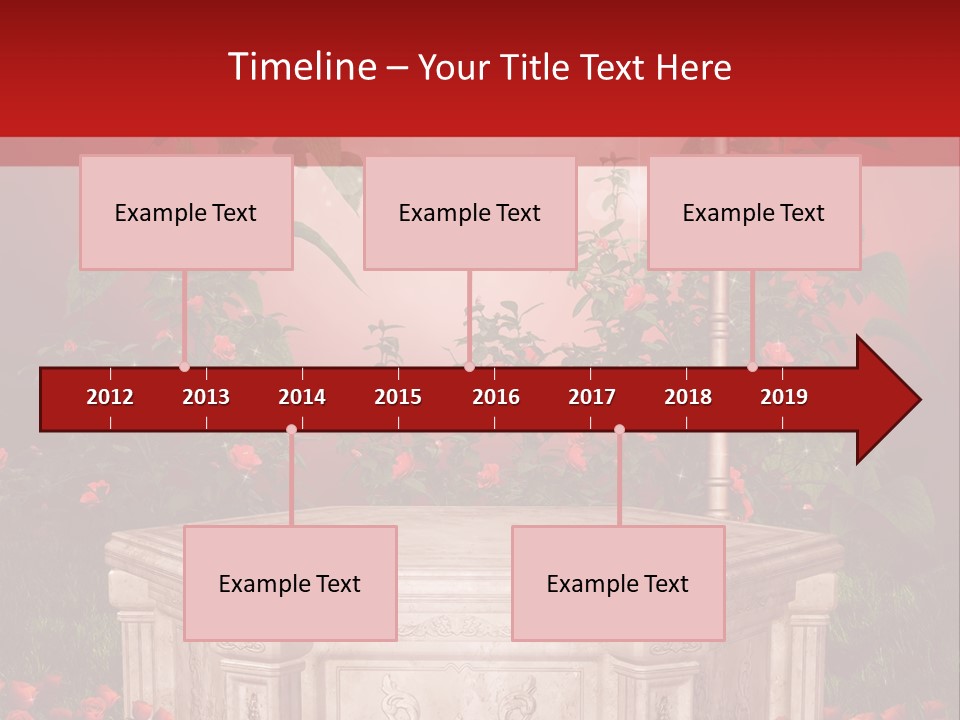 Timeline – Your Title Text Here

Example Text

Example Text

Example Text

2012 2013 2014 2015 2016 2017 2018 2019

Example Text

Example Text